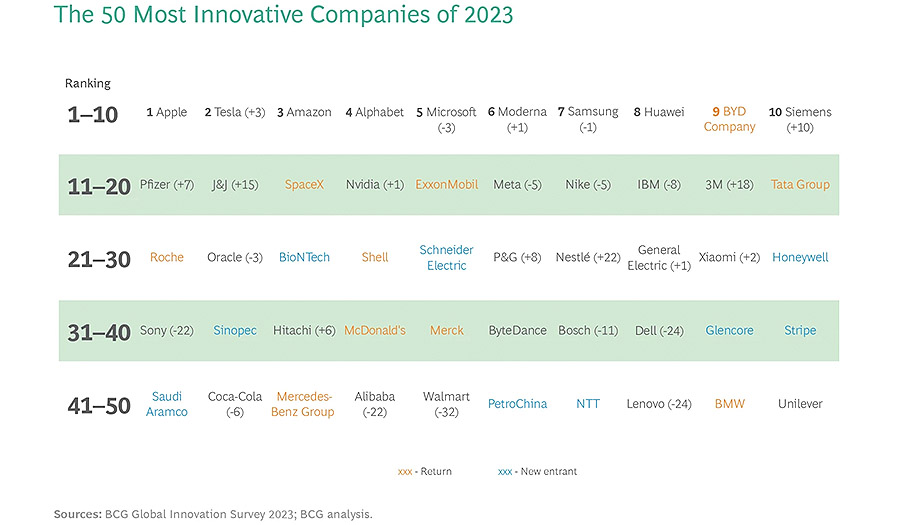 The 50 Most Innovative Companies of 2023

| Ranking | | | | | | | | | | |
|---|---|---|---|---|---|---|---|---|---|---|
| 1–10 | 1 Apple | 2 Tesla (+3) | 3 Amazon | 4 Alphabet | 5 Microsoft (-3) | 6 Moderna (+1) | 7 Samsung (-1) | 8 Huawei | 9 BYD Company | 10 Siemens (+10) |
| 11–20 | Pfizer (+7) | J&J (+15) | SpaceX | Nvidia (+1) | ExxonMobil | Meta (-5) | Nike (-5) | IBM (-8) | 3M (+18) | Tata Group |
| 21–30 | Roche | Oracle (-3) | BioNTech | Shell | Schneider Electric | P&G (+8) | Nestlé (+22) | General Electric (+1) | Xiaomi (+2) | Honeywell |
| 31–40 | Sony (-22) | Sinopec | Hitachi (+6) | McDonald's | Merck | ByteDance | Bosch (-11) | Dell (-24) | Glencore | Stripe |
| 41–50 | Saudi Aramco | Coca-Cola (-6) | Mercedes-Benz Group | Alibaba (-22) | Walmart (-32) | PetroChina | NTT | Lenovo (-24) | BMW | Unilever |

xxx - Return xxx - New entrant

Sources: BCG Global Innovation Survey 2023; BCG analysis.